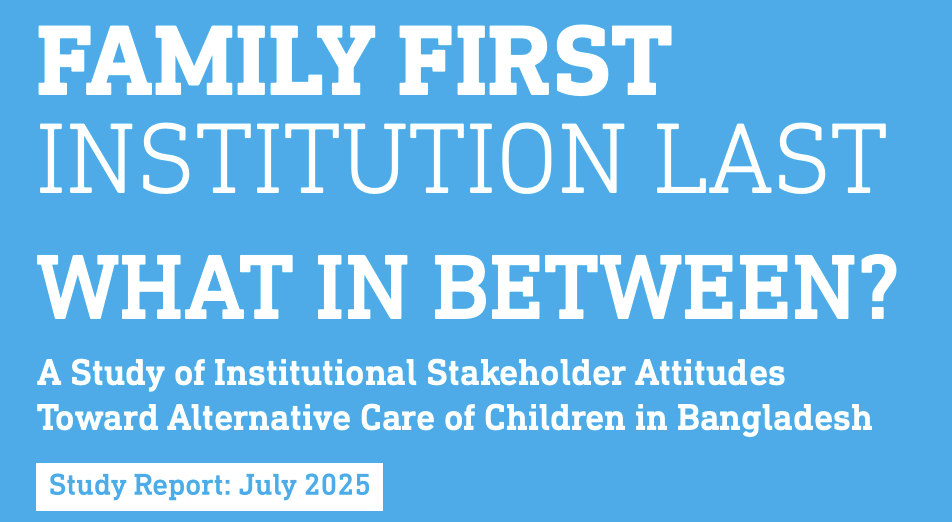 FAMILY FIRST
INSTITUTION LAST

WHAT IN BETWEEN?

A Study of Institutional Stakeholder Attitudes Toward Alternative Care of Children in Bangladesh

Study Report: July 2025